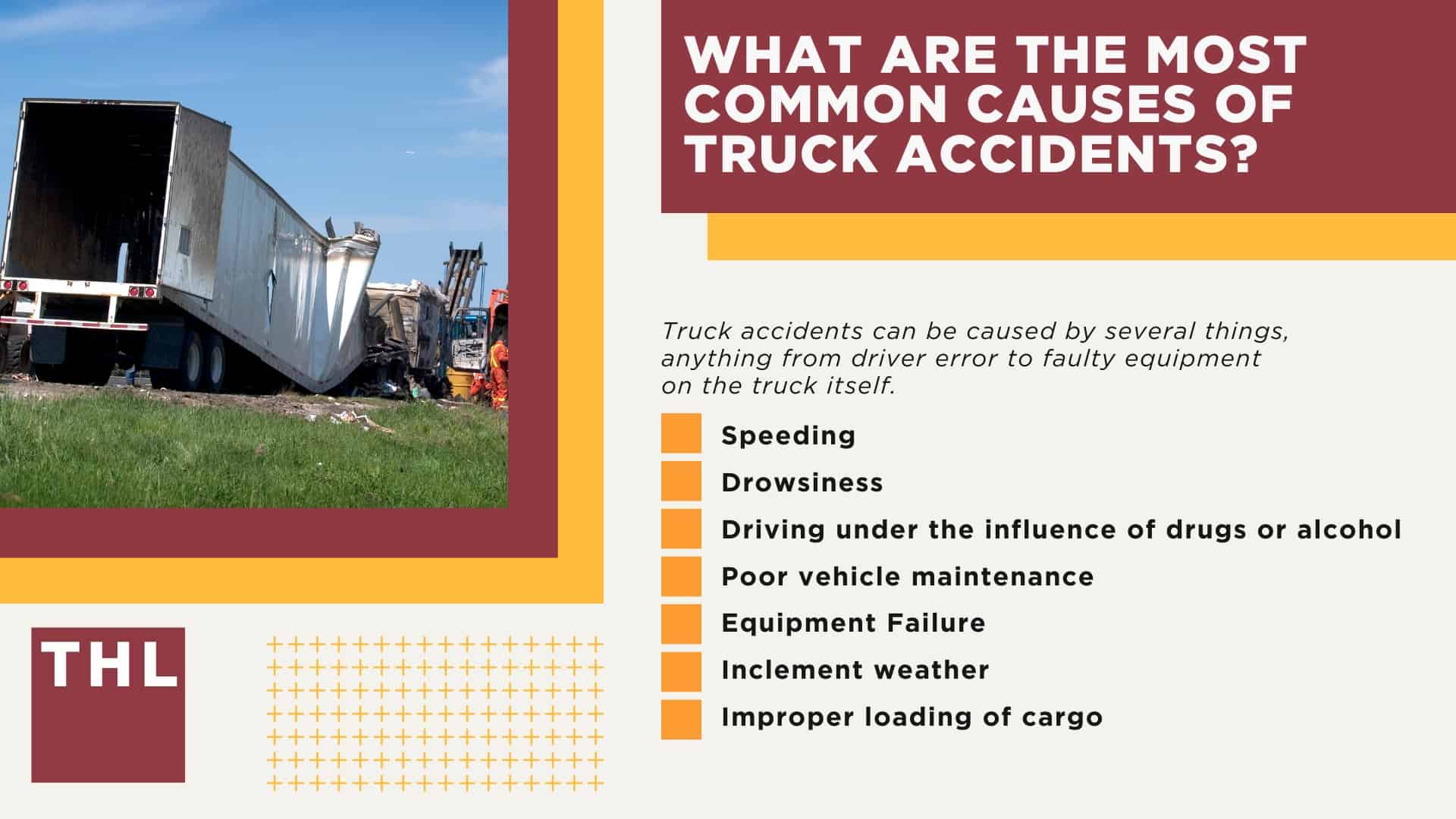 WHAT ARE THE MOST COMMON CAUSES OF TRUCK ACCIDENTS?

Truck accidents can be caused by several things, anything from driver error to faulty equipment on the truck itself.

Speeding
Drowsiness
Driving under the influence of drugs or alcohol
Poor vehicle maintenance
Equipment Failure
Inclement weather
Improper loading of cargo

THL